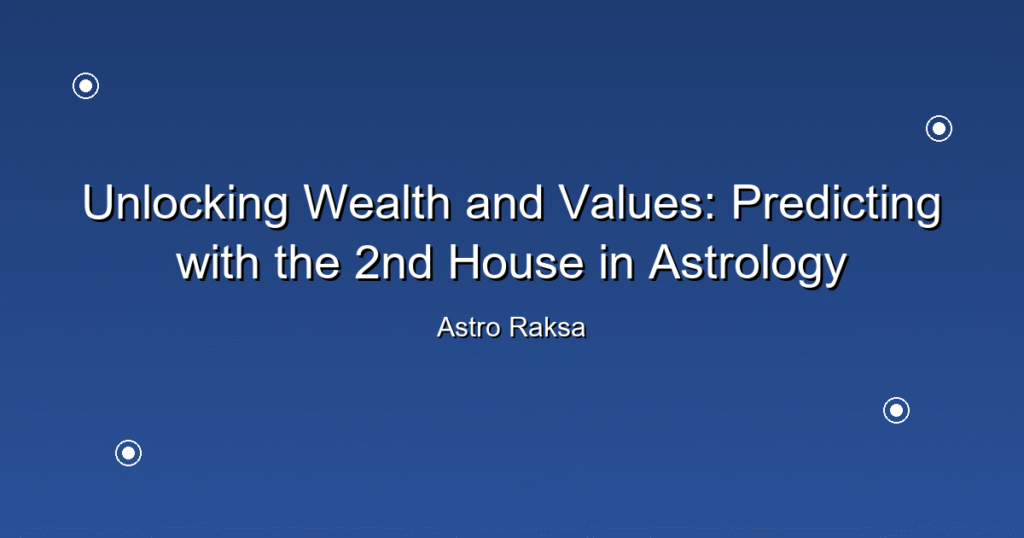 Unlocking Wealth and Values: Predicting with the 2nd House in Astrology

Astro Raksa